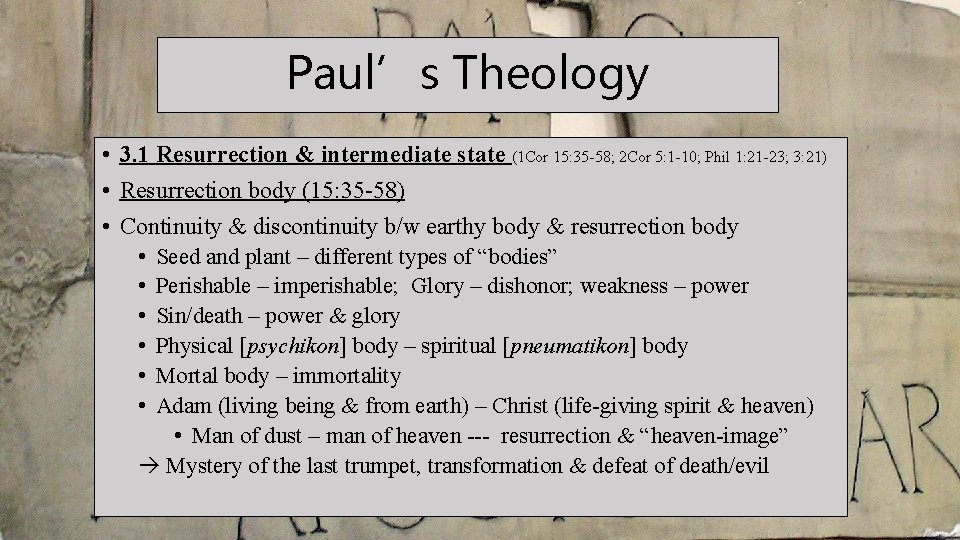 Paul’ s Theology

• 3.1 Resurrection & intermediate state (1Cor 15:35-58; 2Cor 5:1-10; Phil 1:21-23; 3:21)
• Resurrection body (15:35-58)
• Continuity & discontinuity b/w earthy body & resurrection body
• Seed and plant – different types of “bodies”
• Perishable – imperishable; Glory – dishonor; weakness – power
• Sin/death – power & glory
• Physical [psychikon] body – spiritual [pneumatikon] body
• Mortal body – immortality
• Adam (living being & from earth) – Christ (life-giving spirit & heaven)
• Man of dust – man of heaven --- resurrection & “heaven-image”
→ Mystery of the last trumpet, transformation & defeat of death/evil

AR